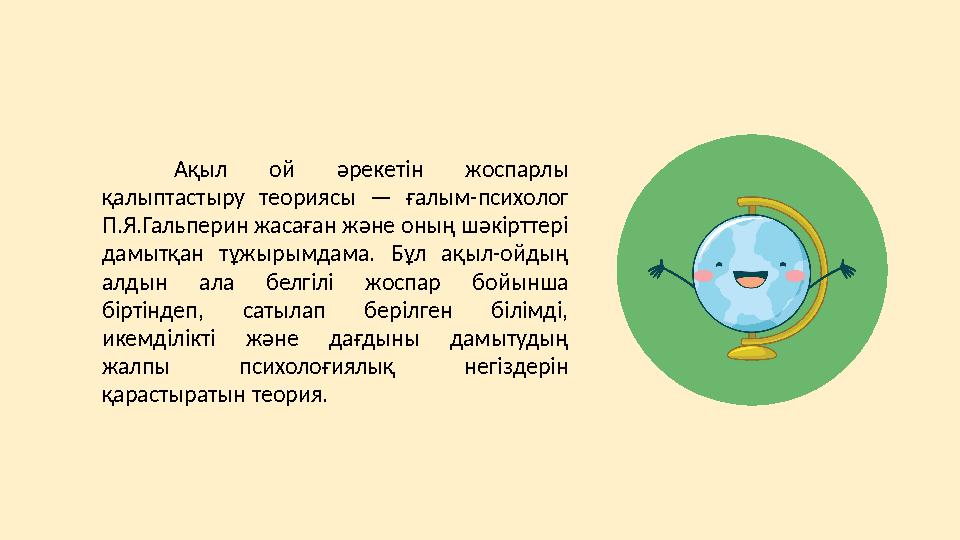 Ақыл ой әрекетін жоспарлы қалыптастыру теориясы — ғалым-психолог П.Я.Гальперин жасаған және оның шәкірттері дамытқан тұжырымдама. Бұл ақыл-ойдың алдын ала белгілі жоспар бойынша біртіндеп, сатылап берілген білімді, икемділікті және дағдыны дамытудың жалпы психологиялық негіздерін қарастыратын теория.